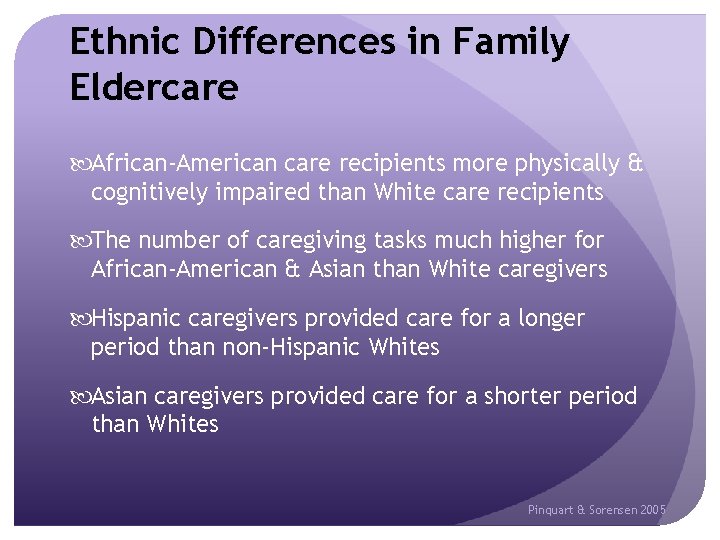 Ethnic Differences in Family Eldercare

African-American care recipients more physically & cognitively impaired than White care recipients

The number of caregiving tasks much higher for African-American & Asian than White caregivers

Hispanic caregivers provided care for a longer period than non-Hispanic Whites

Asian caregivers provided care for a shorter period than Whites

Pinquart & Sorensen 2005